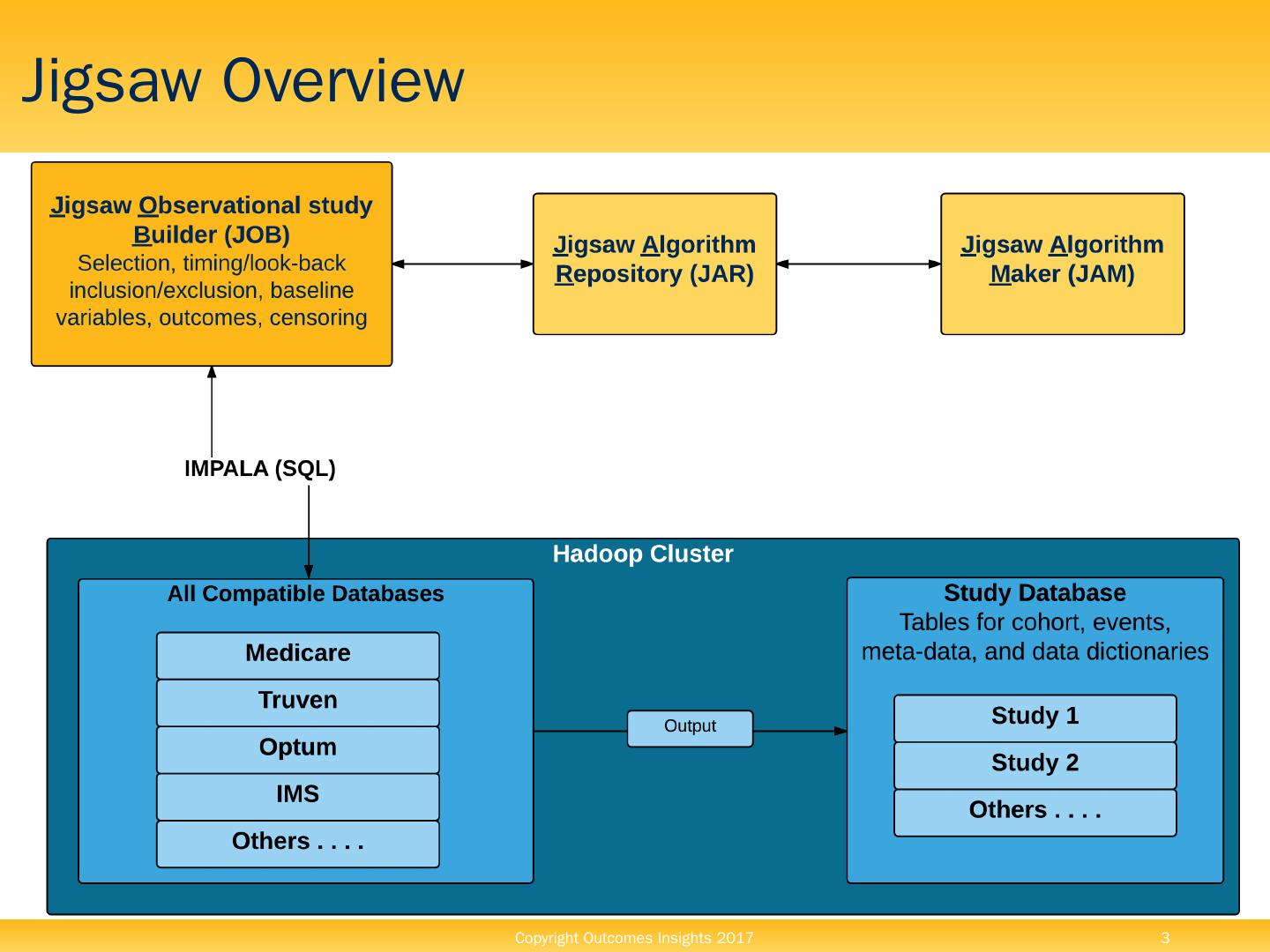 Jigsaw Overview

Jigsaw Observational study Builder (JOB)
Selection, timing/look-back inclusion/exclusion, baseline variables, outcomes, censoring

Jigsaw Algorithm Repository (JAR)

Jigsaw Algorithm Maker (JAM)

IMPALA (SQL)

Hadoop Cluster

All Compatible Databases

Medicare

Truven

Optum

IMS

Others . . . .

Output

Study Database
Tables for cohort, events, meta-data, and data dictionaries

Study 1

Study 2

Others . . . .

Copyright Outcomes Insights 2017

3